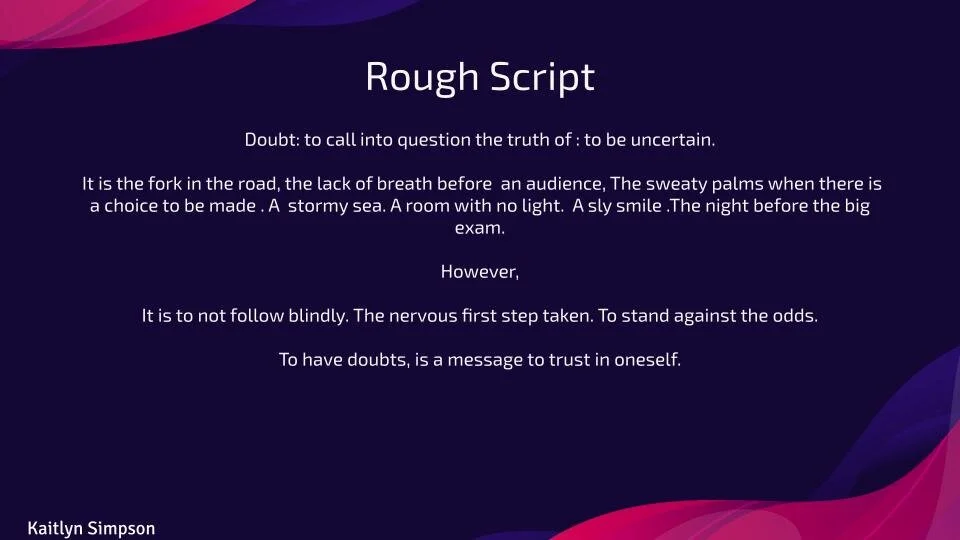 Rough Script

Doubt: to call into question the truth of : to be uncertain.

It is the fork in the road, the lack of breath before an audience, The sweaty palms when there is a choice to be made . A stormy sea. A room with no light. A sly smile .The night before the big exam.

However,

It is to not follow blindly. The nervous first step taken. To stand against the odds.

To have doubts, is a message to trust in oneself.

Kaitlyn Simpson